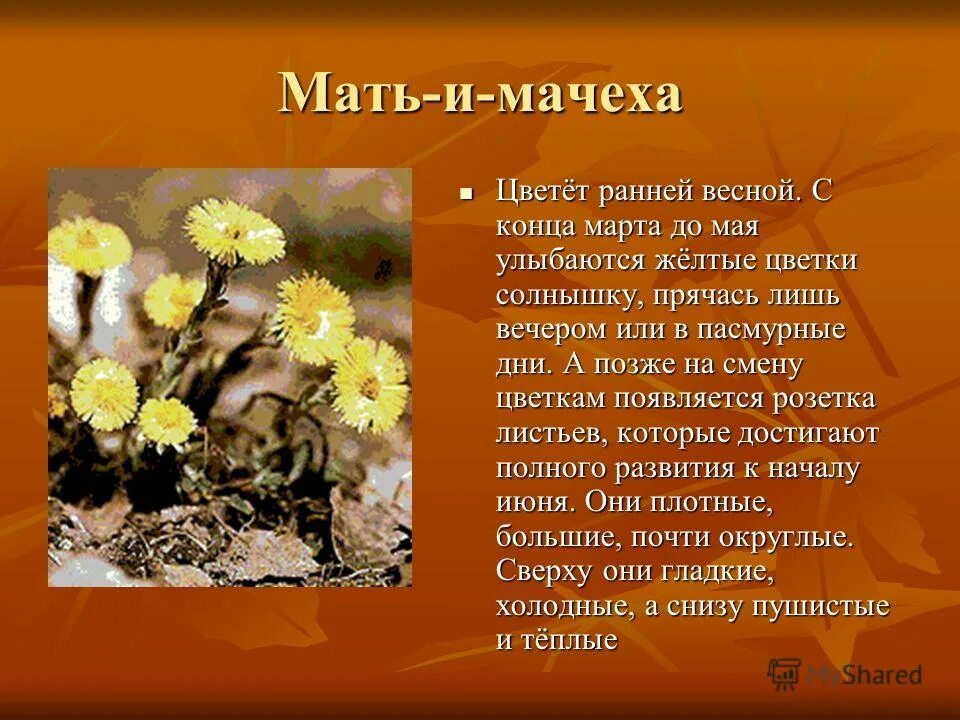 Мать-и-мачеха

Цветёт ранней весной. С конца марта до мая улыбаются жёлтые цветки солнышку, прячась лишь вечером или в пасмурные дни. А позже на смену цветкам появляется розетка листьев, которые достигают полного развития к началу июня. Они плотные, большие, почти округлые. Сверху они гладкие, холодные, а снизу пушистые и тёплые

MyShared